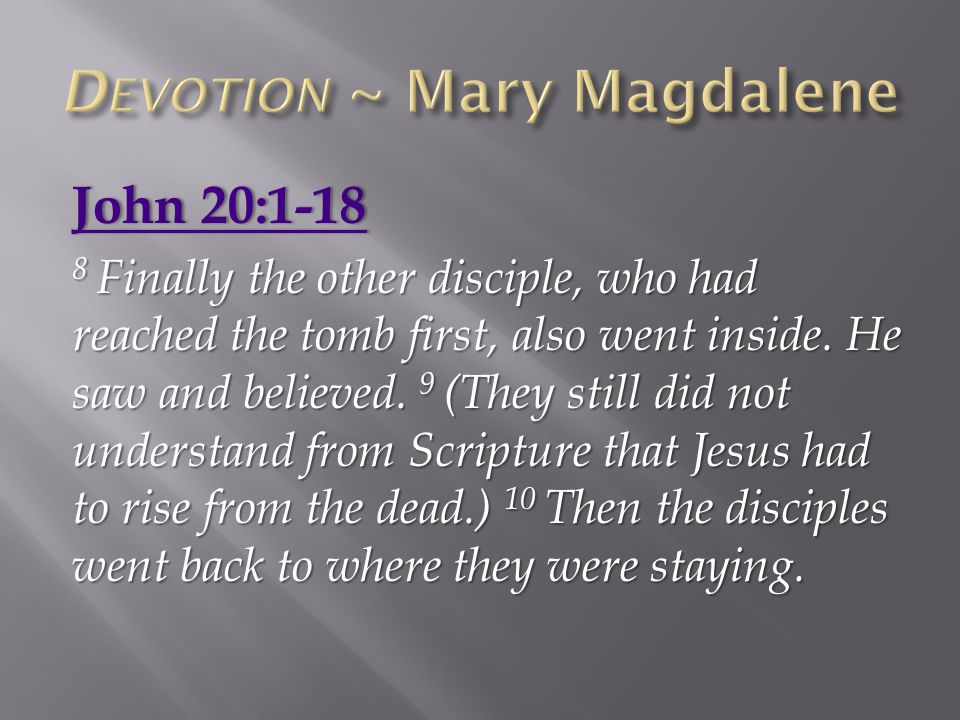 DEVOTION ~ Mary Magdalene

John 20:1-18

$^{8}$ Finally the other disciple, who had reached the tomb first, also went inside. He saw and believed. $^{9}$ (They still did not understand from Scripture that Jesus had to rise from the dead.) $^{10}$ Then the disciples went back to where they were staying.